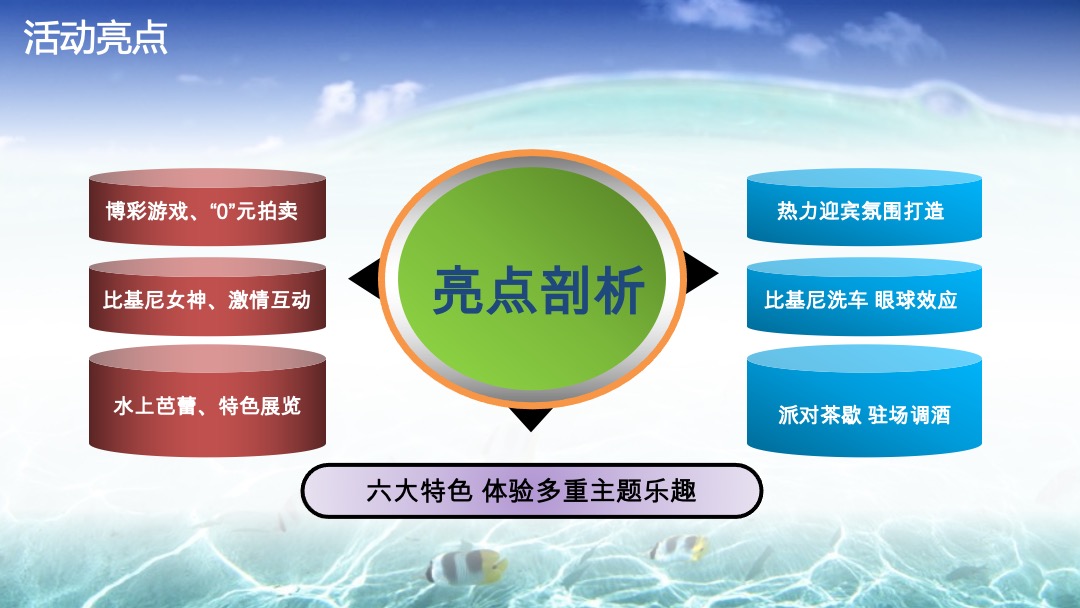 活动亮点

博彩游戏、“0”元拍卖

比基尼女神、激情互动

水上芭蕾、特色展览

亮点剖析

热力迎宾氛围打造

比基尼洗车 眼球效应

派对茶歇 驻场调酒

六大特色 体验多重主题乐趣